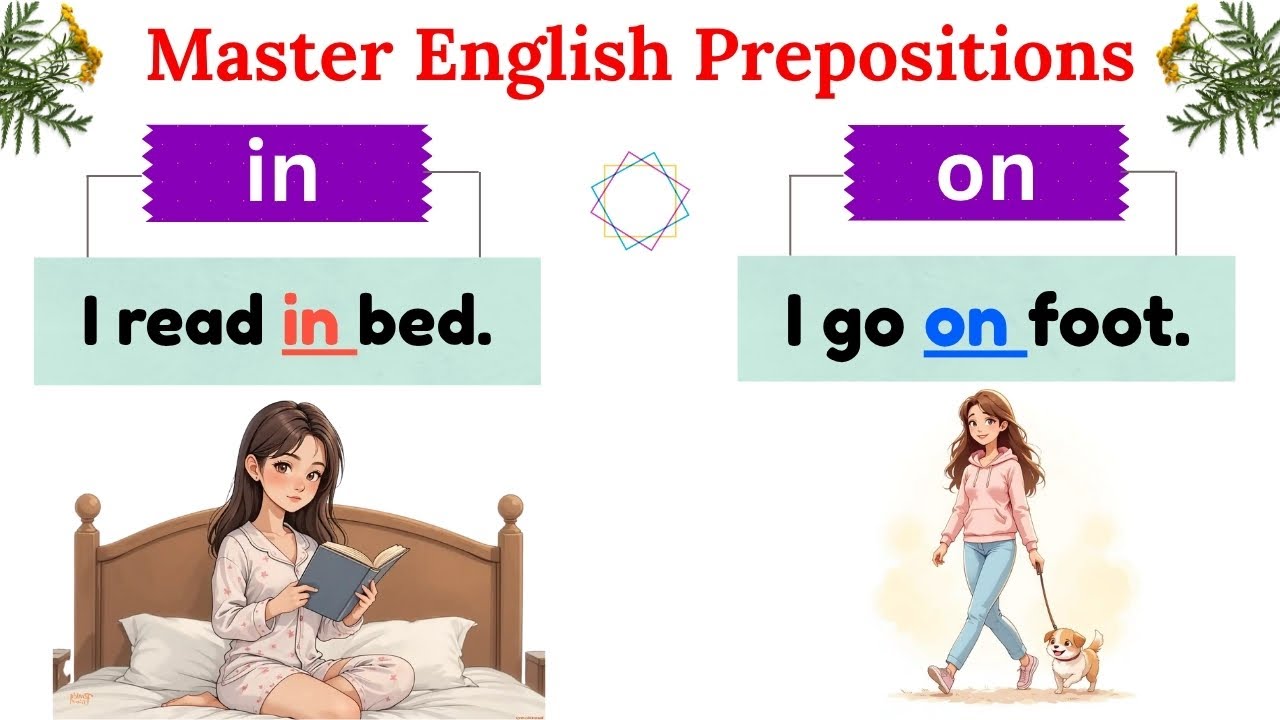 Master English Prepositions

in

I read in bed.

on

I go on foot.